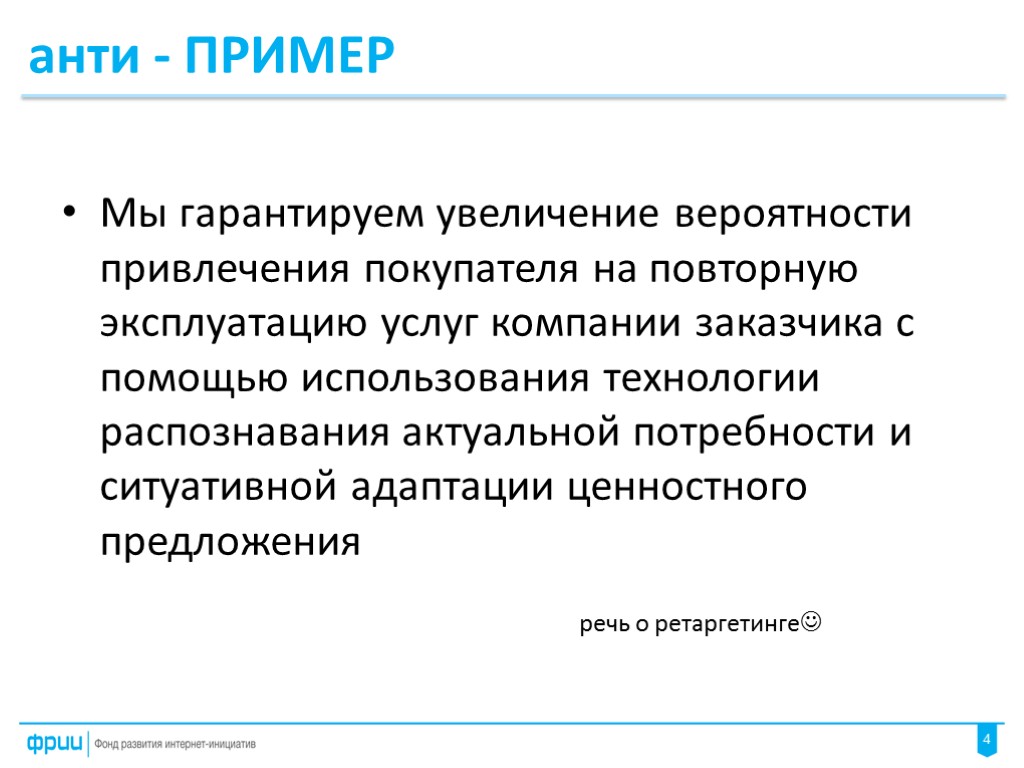 анти - ПРИМЕР

• Мы гарантируем увеличение вероятности привлечения покупателя на повторную эксплуатацию услуг компании заказчика с помощью использования технологии распознавания актуальной потребности и ситуативной адаптации ценностного предложения

речь о ретаргетинге☺

фрии | Фонд развития интернет-инициатив

4